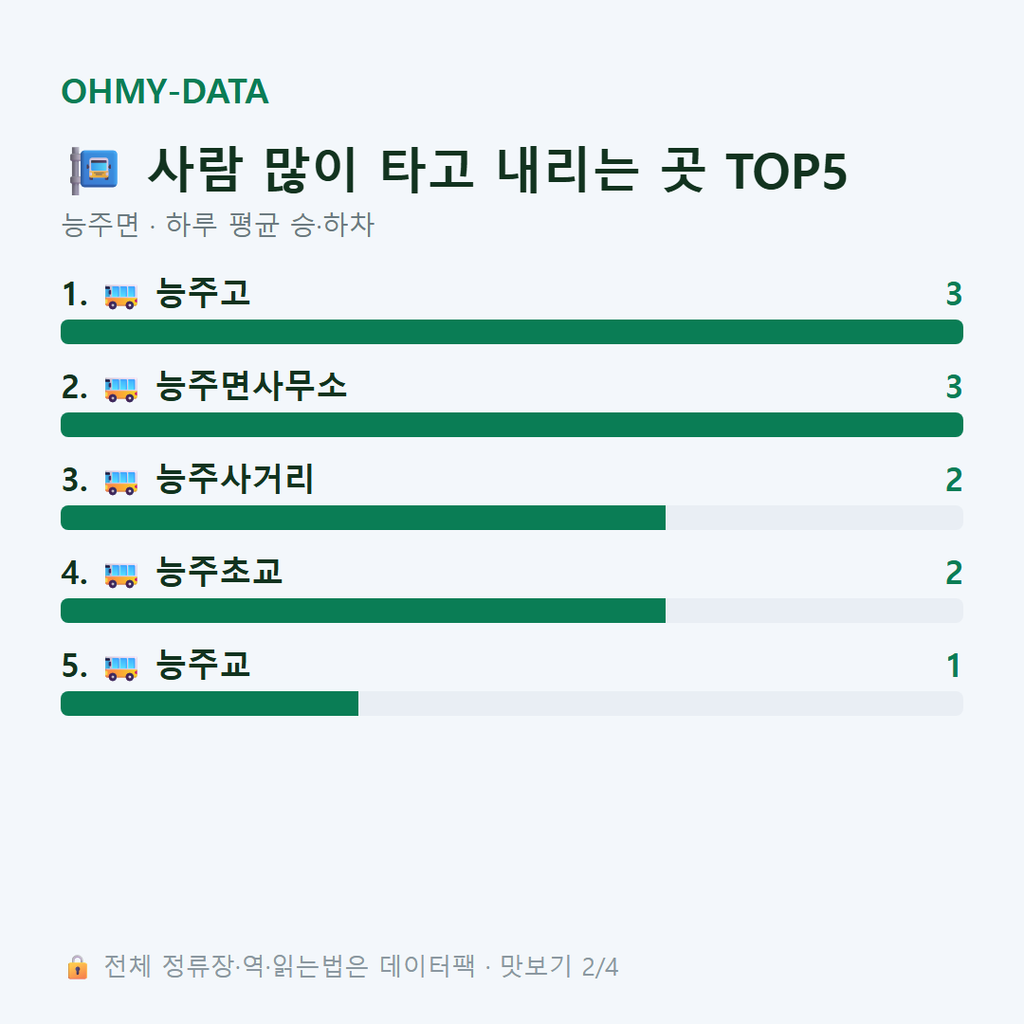 OHMY-DATA

🚏 사람 많이 타고 내리는 곳 TOP5

능주면 · 하루 평균 승·하차

1. 🚌 능주고 3

2. 🚌 능주면사무소 3

3. 🚌 능주사거리 2

4. 🚌 능주초교 2

5. 🚌 능주교 1

🔒 전체 정류장·역·읽는법은 데이터팩 · 맛보기 2/4